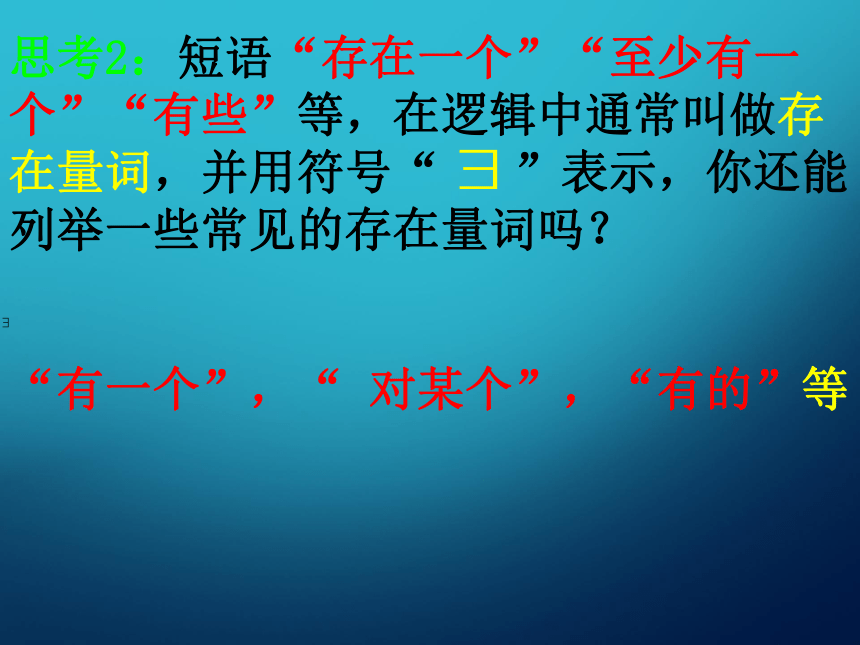 思考2：短语“存在一个”“至少有一个”“有些”等，在逻辑中通常叫做存在量词，并用符号“ $\exists$ ”表示，你还能列举一些常见的存在量词吗？

$\exists$

“有一个”，“ 对某个”，“有的”等